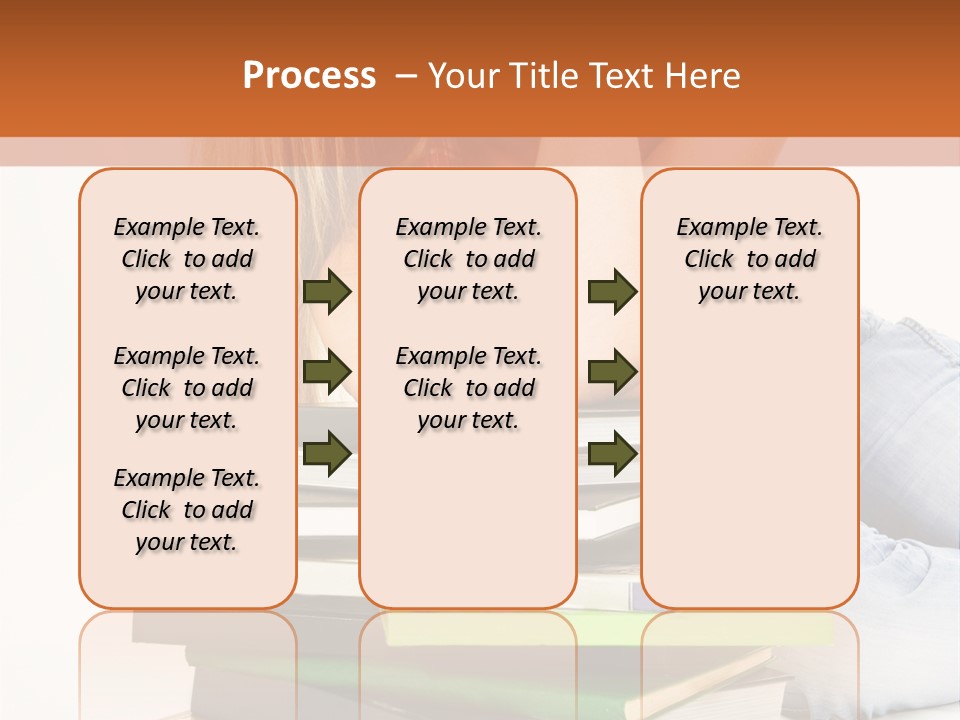 Process – Your Title Text Here

Example Text. Click to add your text.

Example Text. Click to add your text.

Example Text. Click to add your text.

Example Text. Click to add your text.

Example Text. Click to add your text.

Example Text. Click to add your text.